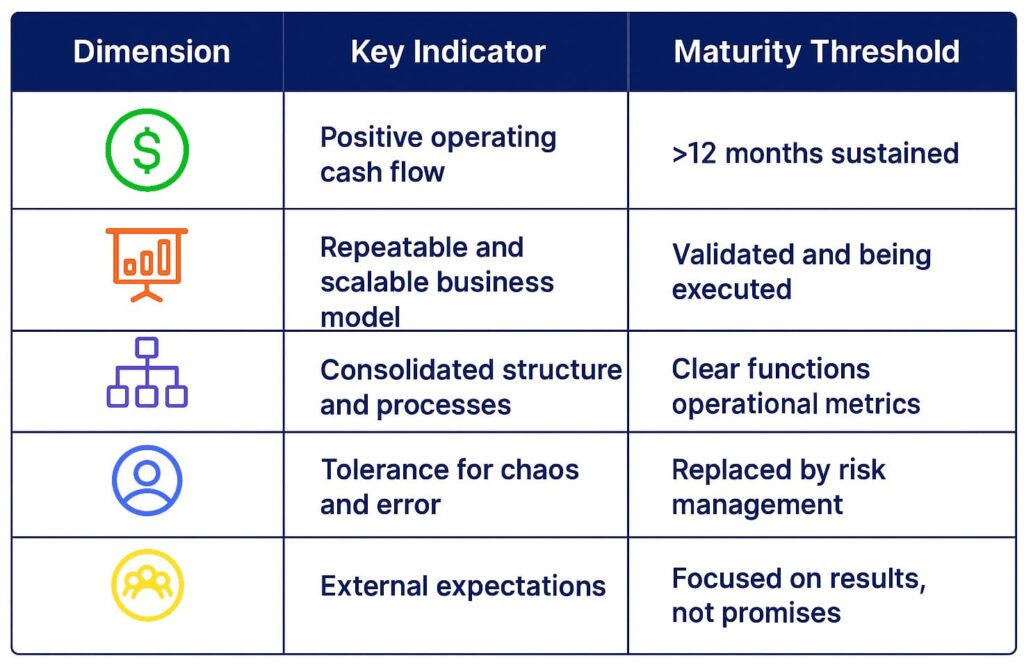 | Dimension | Key Indicator | Maturity Threshold |
|---|---|---|
| $ | Positive operating cash flow | >12 months sustained |
| | Repeatable and scalable business model | Validated and being executed |
| | Consolidated structure and processes | Clear functions operational metrics |
| | Tolerance for chaos and error | Replaced by risk management |
| | External expectations | Focused on results, not promises |